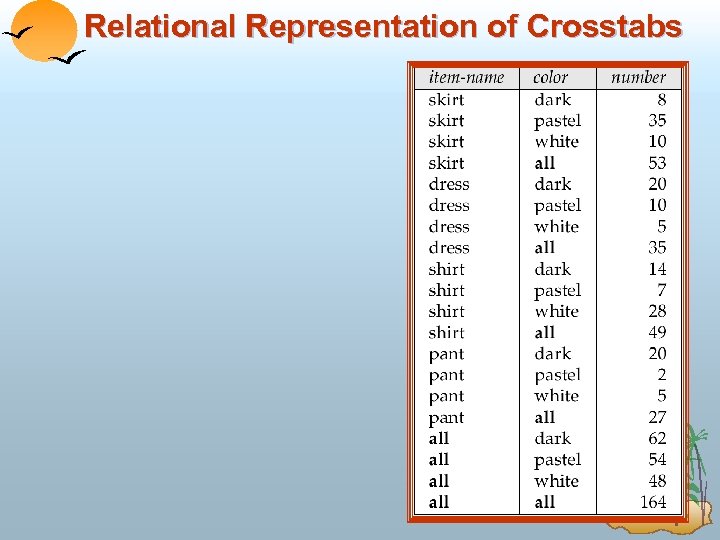 Relational Representation of Crosstabs

| item-name | color | number |
|---|---|---|
| skirt | dark | 8 |
| skirt | pastel | 35 |
| skirt | white | 10 |
| skirt | all | 53 |
| dress | dark | 20 |
| dress | pastel | 10 |
| dress | white | 5 |
| dress | all | 35 |
| shirt | dark | 14 |
| shirt | pastel | 7 |
| shirt | white | 28 |
| shirt | all | 49 |
| pant | dark | 20 |
| pant | pastel | 2 |
| pant | white | 5 |
| pant | all | 27 |
| all | dark | 62 |
| all | pastel | 54 |
| all | white | 48 |
| all | all | 164 |